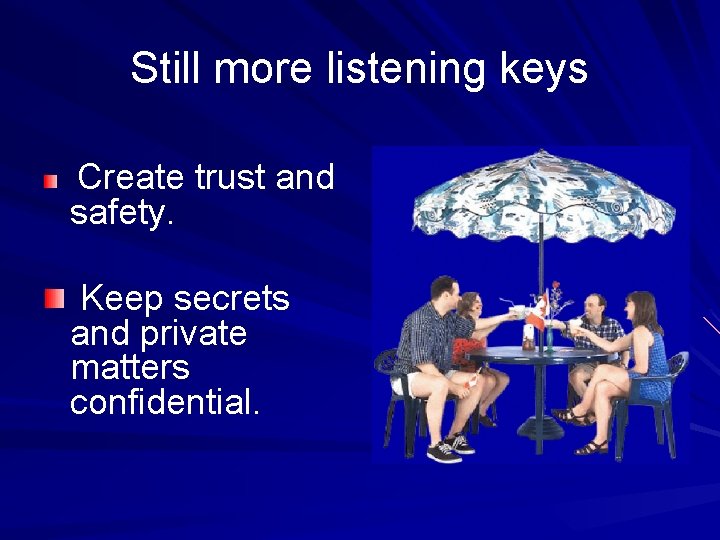 Still more listening keys

Create trust and safety.

Keep secrets and private matters confidential.